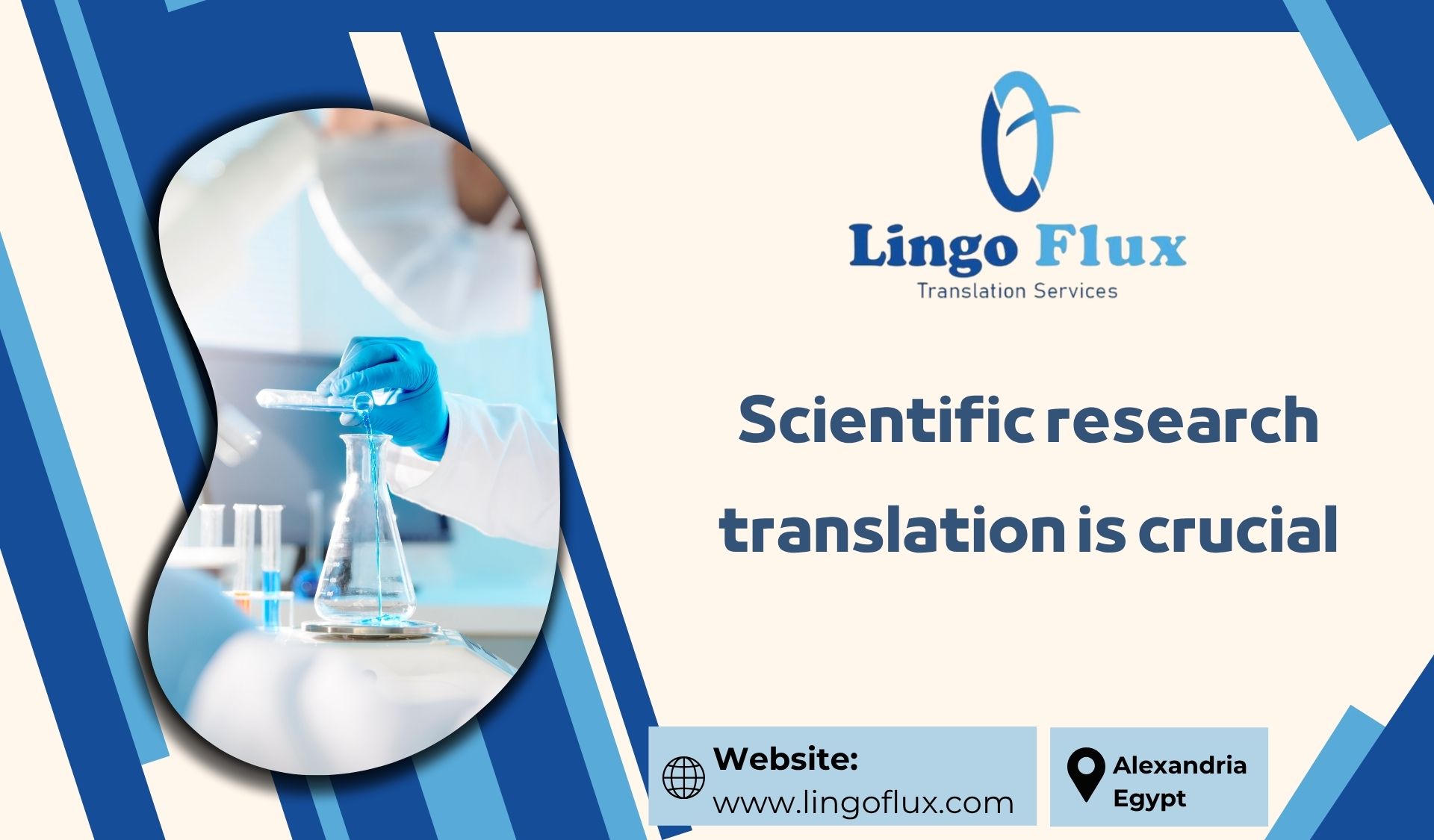 Lingo Flux
Translation Services

Scientific research translation is crucial

Website:
www.lingoflux.com

Alexandria
Egypt